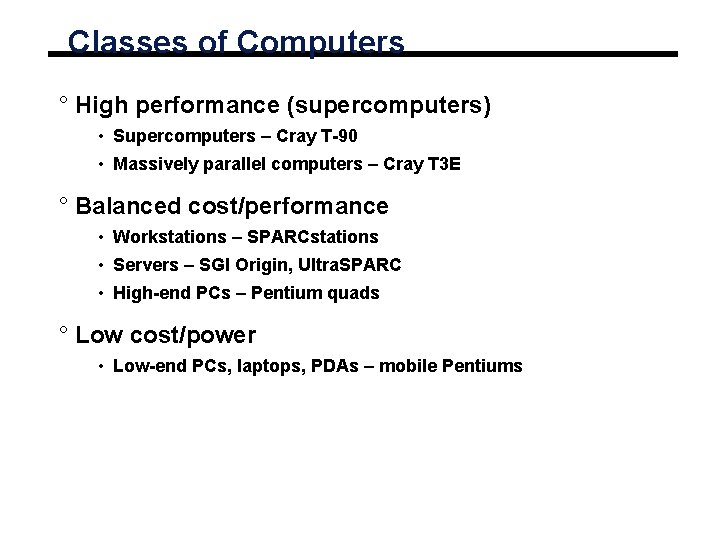 Classes of Computers

° High performance (supercomputers)

• Supercomputers – Cray T-90

• Massively parallel computers – Cray T3E

° Balanced cost/performance

• Workstations – SPARCstations

• Servers – SGI Origin, UltraSPARC

• High-end PCs – Pentium quads

° Low cost/power

• Low-end PCs, laptops, PDAs – mobile Pentiums